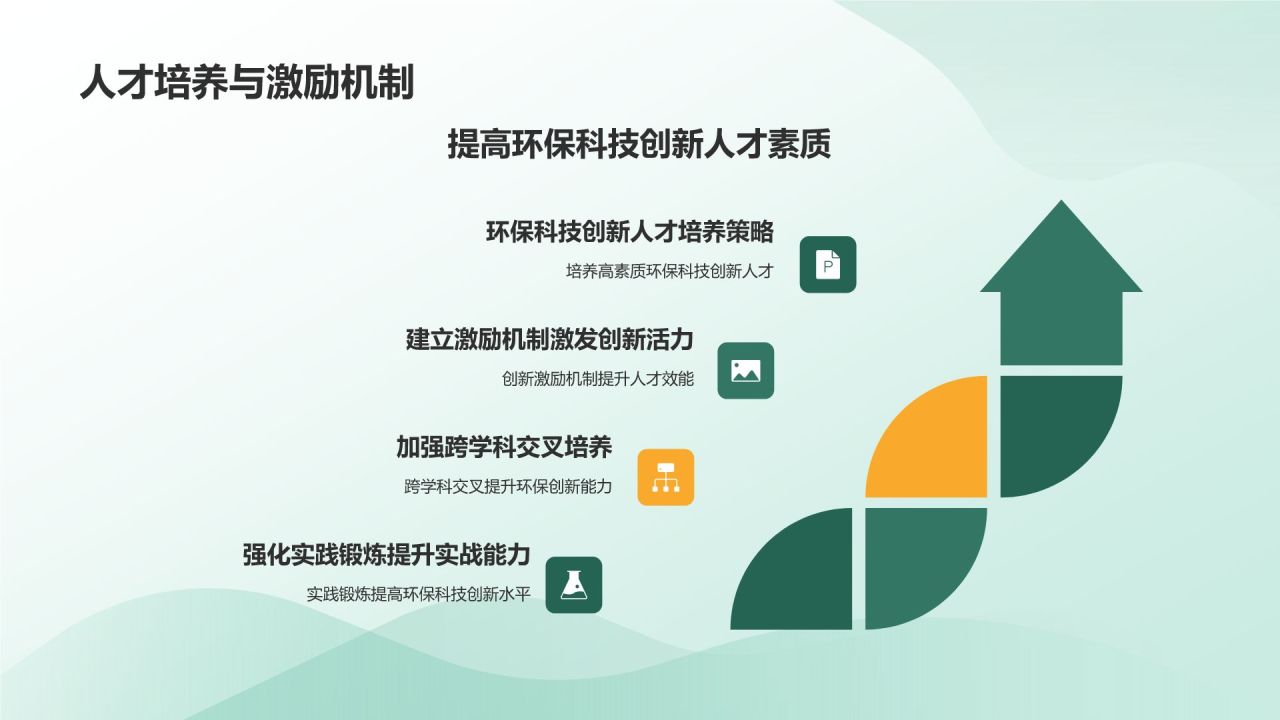 人才培养与激励机制

提高环保科技创新人才素质

环保科技创新人才培养策略
培养高素质环保科技创新人才

建立激励机制激发创新活力
创新激励机制提升人才效能

加强跨学科交叉培养
跨学科交叉提升环保创新能力

强化实践锻炼提升实战能力
实践锻炼提高环保科技创新水平